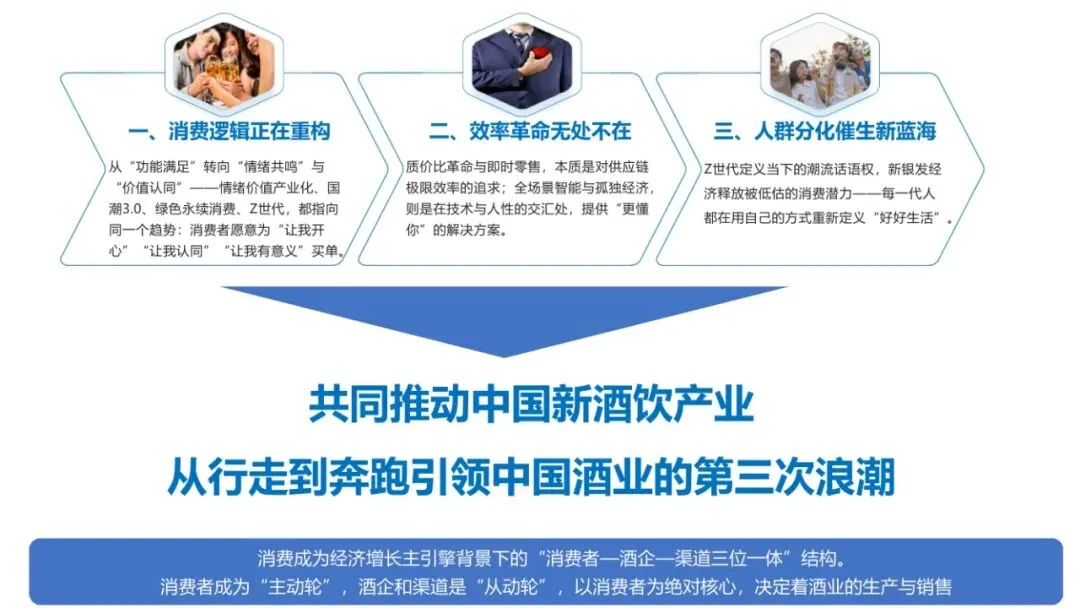 一、消费逻辑正在重构

从“功能满足”转向“情绪共鸣”与“价值认同”——情绪价值产业化、国潮3.0、绿色永续消费、Z世代，都指向同一个趋势：消费者愿意为“让我开心”“让我认同”“让我有意义”买单。

二、效率革命无处不在

质价比革命与即时零售，本质是对供应链极限效率的追求；全场景智能与孤独经济，则是在技术与人性的交汇处，提供“更懂你”的解决方案。

三、人群分化催生新蓝海

Z世代定义当下的潮流话语权，新银发经济释放被低估的消费潜力——每一代人都在用自己的方式重新定义“好好生活”。

共同推动中国新酒饮产业

从行走到奔跑引领中国酒业的第三次浪潮

消费成为经济增长主引擎背景下的“消费者—酒企—渠道三位一体”结构。
消费者成为“主动轮”，酒企和渠道是“从动轮”，以消费者为绝对核心，决定着酒业的生产与销售